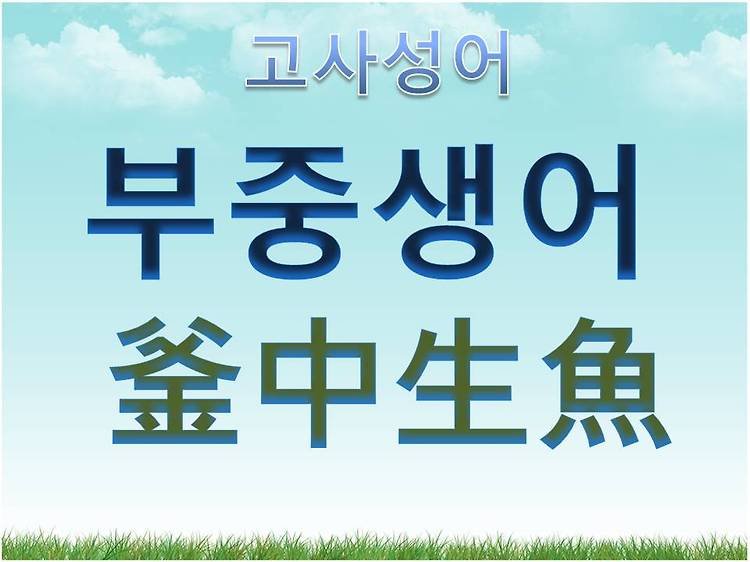 고사성어

부중생어

釜中生魚